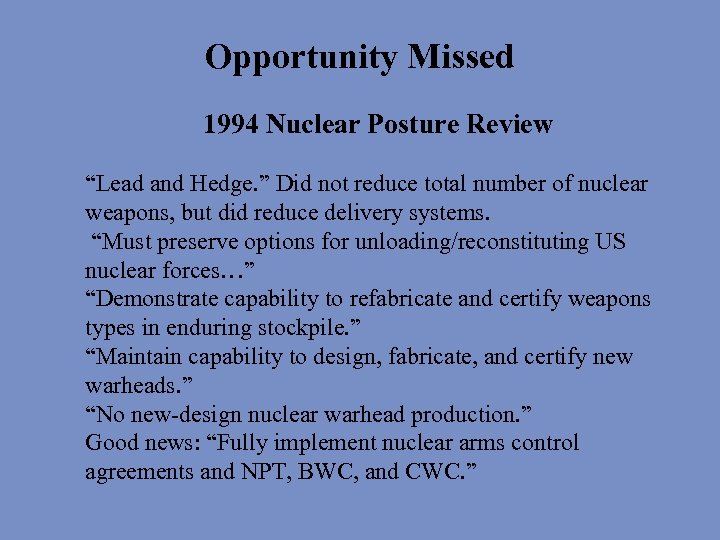 Opportunity Missed

1994 Nuclear Posture Review

“Lead and Hedge.” Did not reduce total number of nuclear weapons, but did reduce delivery systems.
“Must preserve options for unloading/reconstituting US nuclear forces…”
“Demonstrate capability to refabricate and certify weapons types in enduring stockpile.”
“Maintain capability to design, fabricate, and certify new warheads.”
“No new-design nuclear warhead production.”
Good news: “Fully implement nuclear arms control agreements and NPT, BWC, and CWC.”